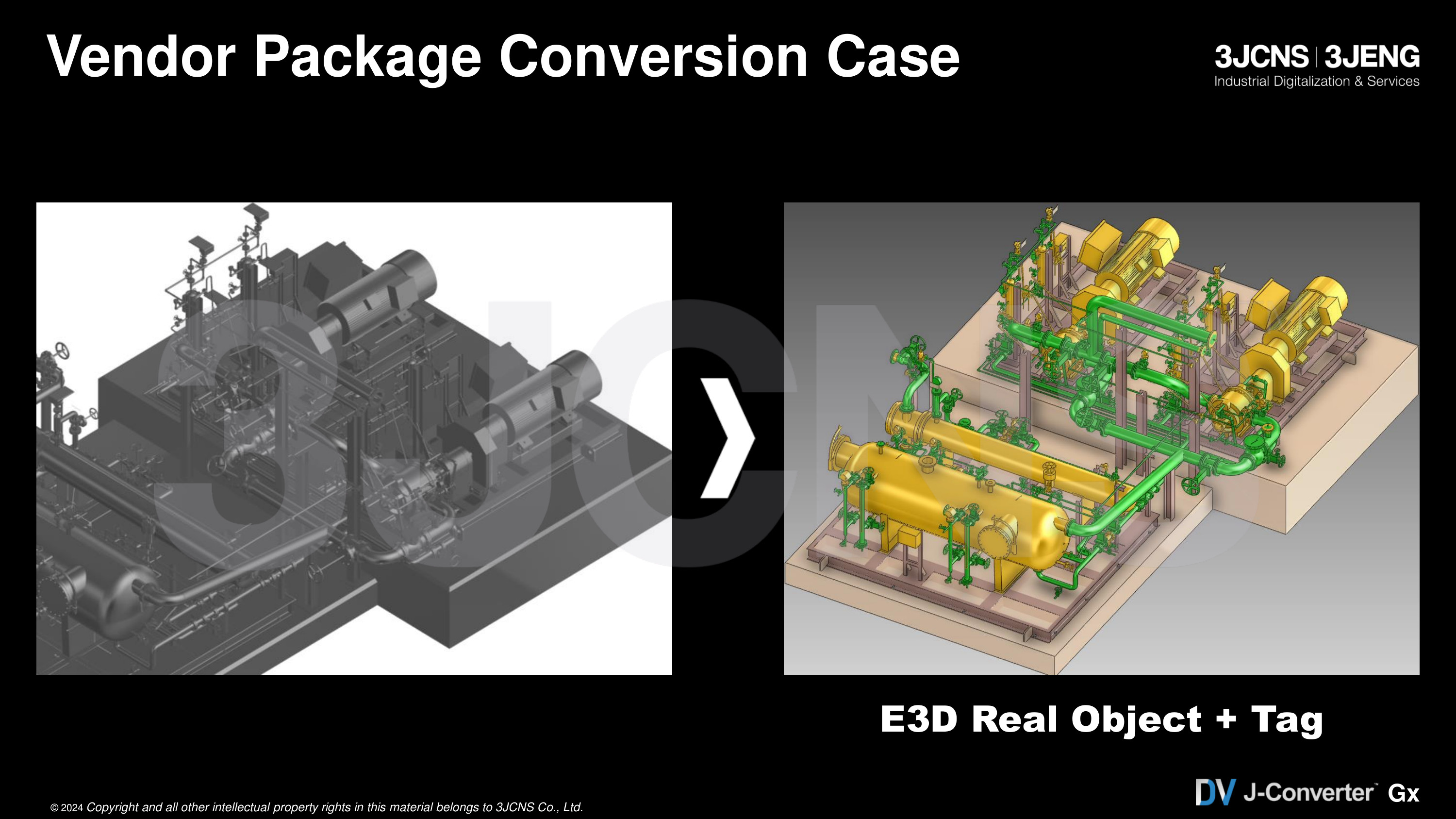 Vendor Package Conversion Case

3JCNS | 3JENG
Industrial Digitalization & Services

3JCNS

E3D Real Object + Tag

© 2024 Copyright and all other intellectual property rights in this material belongs to 3JCNS Co., Ltd.

DV J-Converter™ Gx